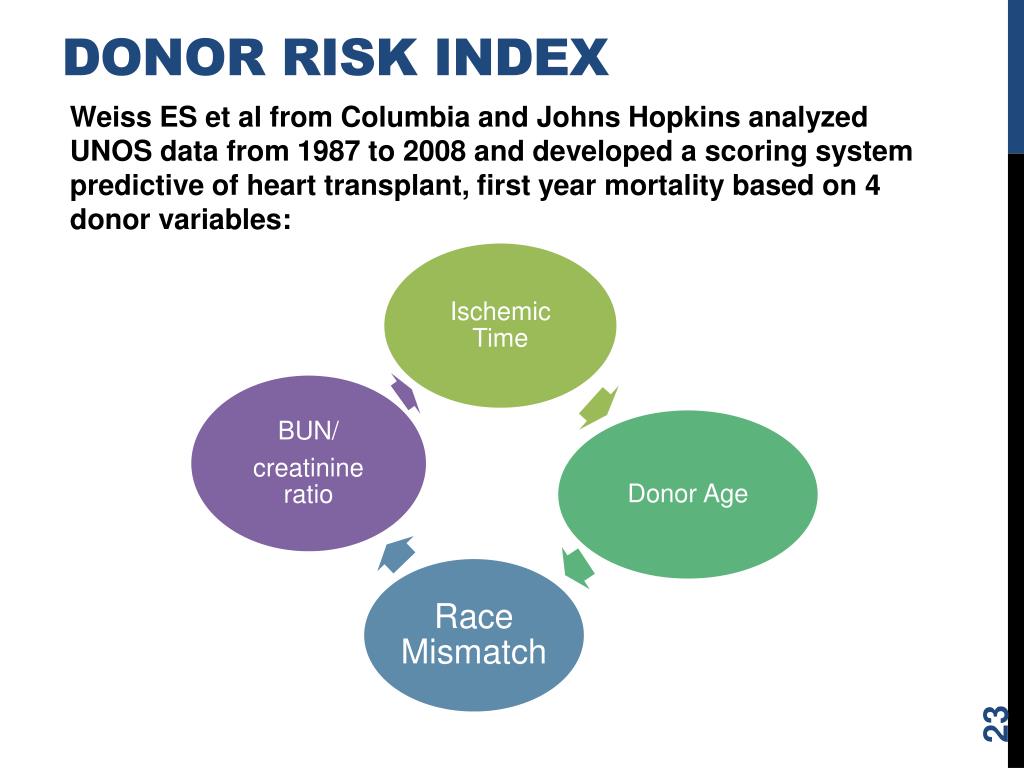 DONOR RISK INDEX

Weiss ES et al from Columbia and Johns Hopkins analyzed UNOS data from 1987 to 2008 and developed a scoring system predictive of heart transplant, first year mortality based on 4 donor variables:

Ischemic Time

Donor Age

Race Mismatch

BUN/
creatinine ratio

23